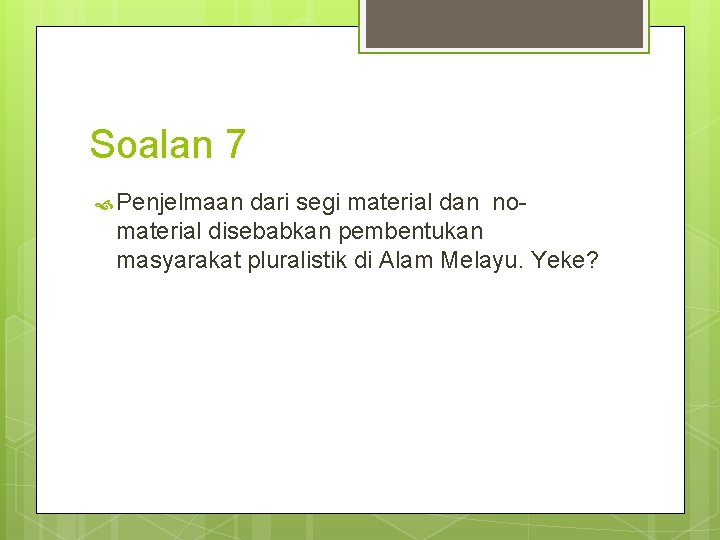 Soalan 7

Penjelmaan dari segi material dan no-material disebabkan pembentukan masyarakat pluralistik di Alam Melayu. Yeke?